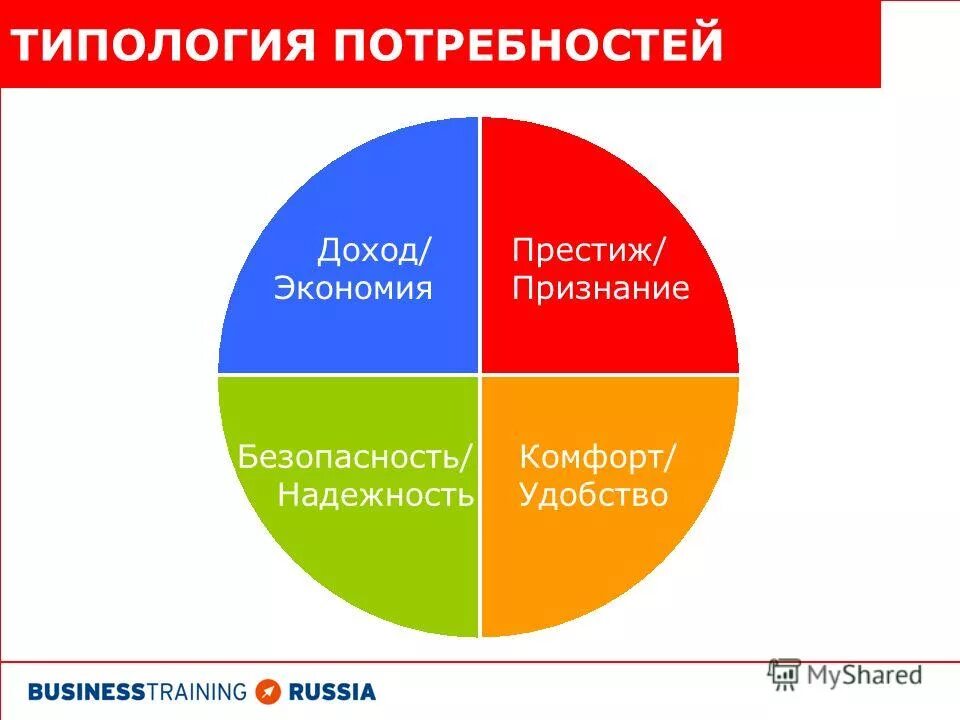 ТИПОЛОГИЯ ПОТРЕБНОСТЕЙ

Доход/ Экономия

Престиж/ Признание

Безопасность/ Надежность

Комфорт/ Удобство

BUSINESSTRAINING RUSSIA

MyShared